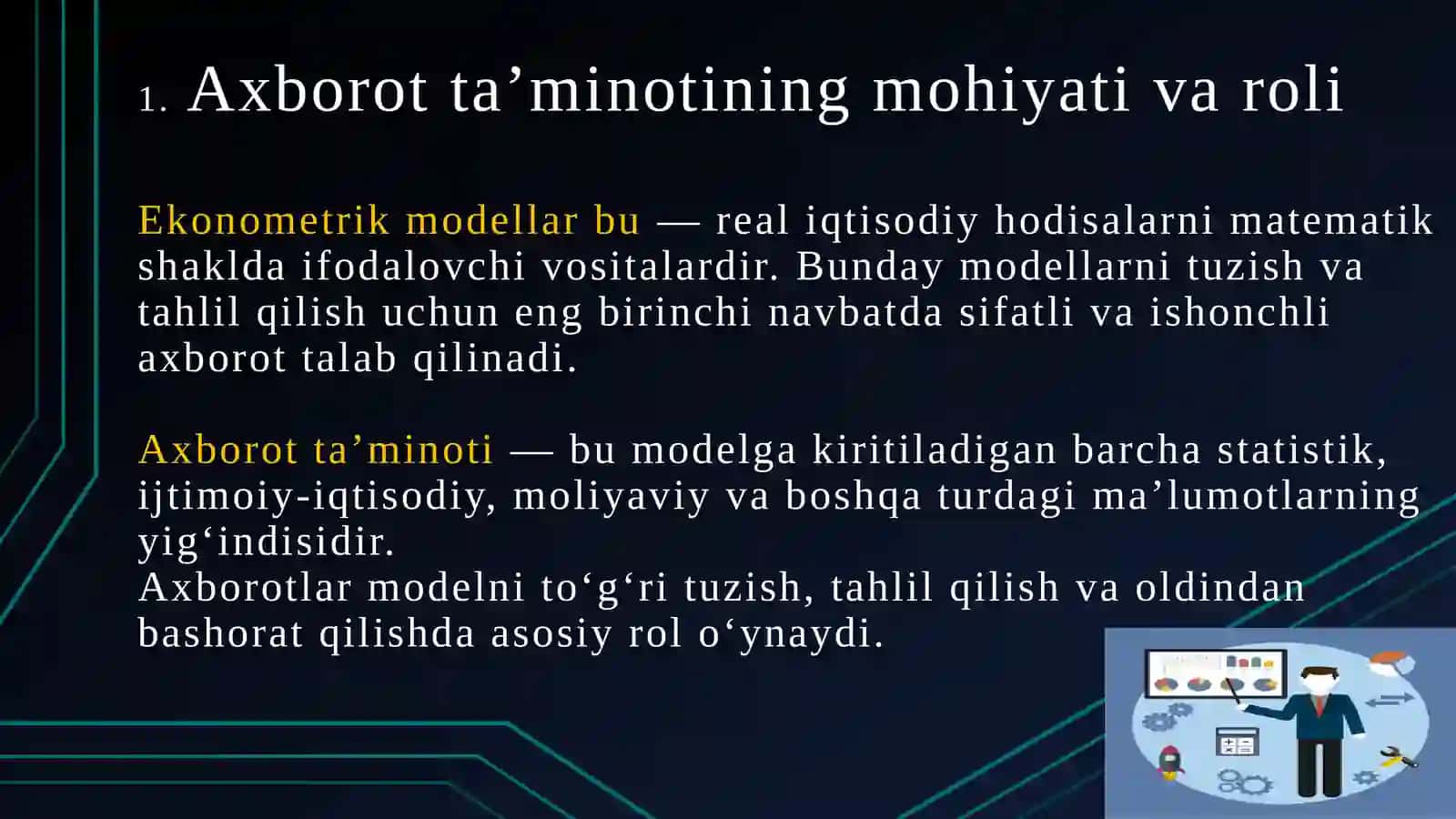 1. Axborot ta’minotining mohiyati va roli

Ekonometrik modellar bu — real iqtisodiy hodisalarni matematik shaklda ifodalovchi vositalardir. Bunday modellarni tuzish va tahlil qilish uchun eng birinchi navbatda sifatli va ishonchli axborot talab qilinadi.

Axborot ta’minoti — bu modelga kiritiladigan barcha statistik, ijtimoiy-iqtisodiy, moliyaviy va boshqa turdagi ma’lumotlarning yig‘indisidir.
Axborotlar modelni to‘g‘ri tuzish, tahlil qilish va oldindan bashorat qilishda asosiy rol o‘ynaydi.